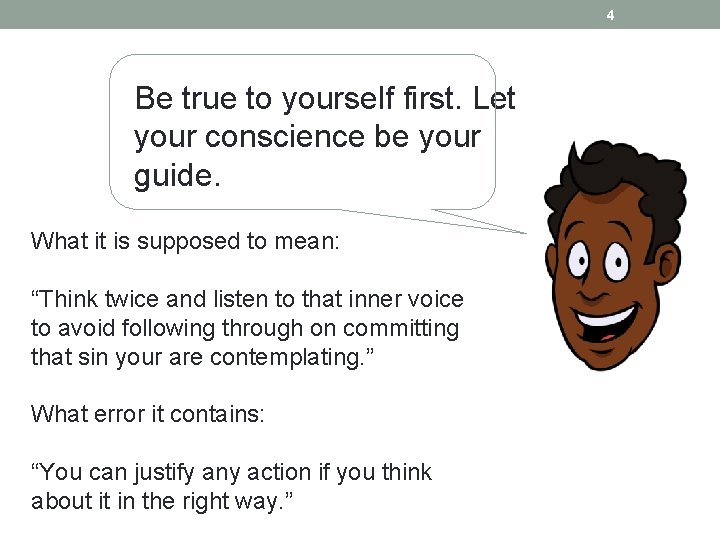 4

Be true to yourself first. Let your conscience be your guide.

What it is supposed to mean:

“Think twice and listen to that inner voice to avoid following through on committing that sin your are contemplating.”

What error it contains:

“You can justify any action if you think about it in the right way.”